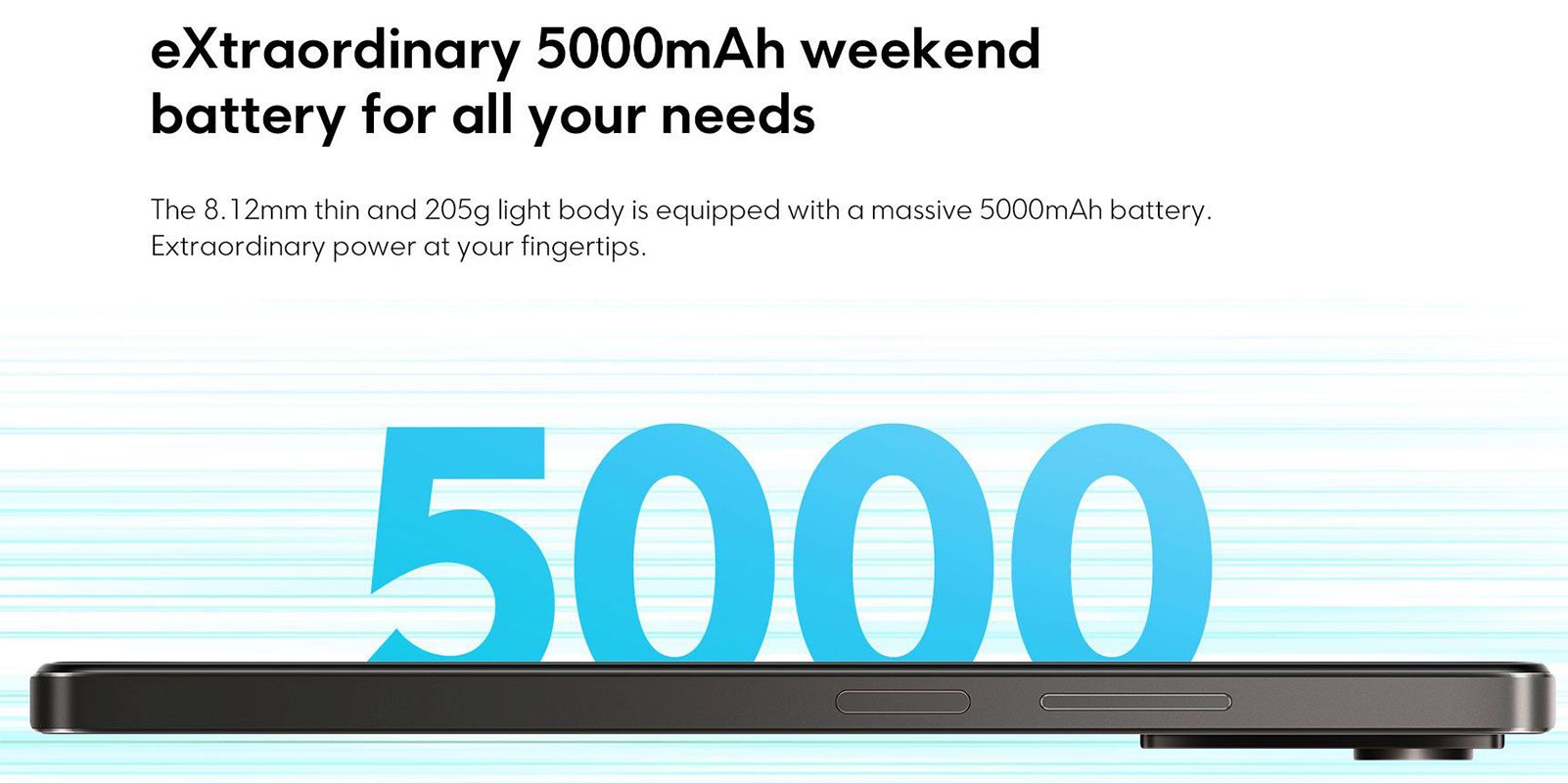 eXtraordinary 5000mAh weekend battery for all your needs

The 8.12mm thin and 205g light body is equipped with a massive 5000mAh battery. Extraordinary power at your fingertips.

5000